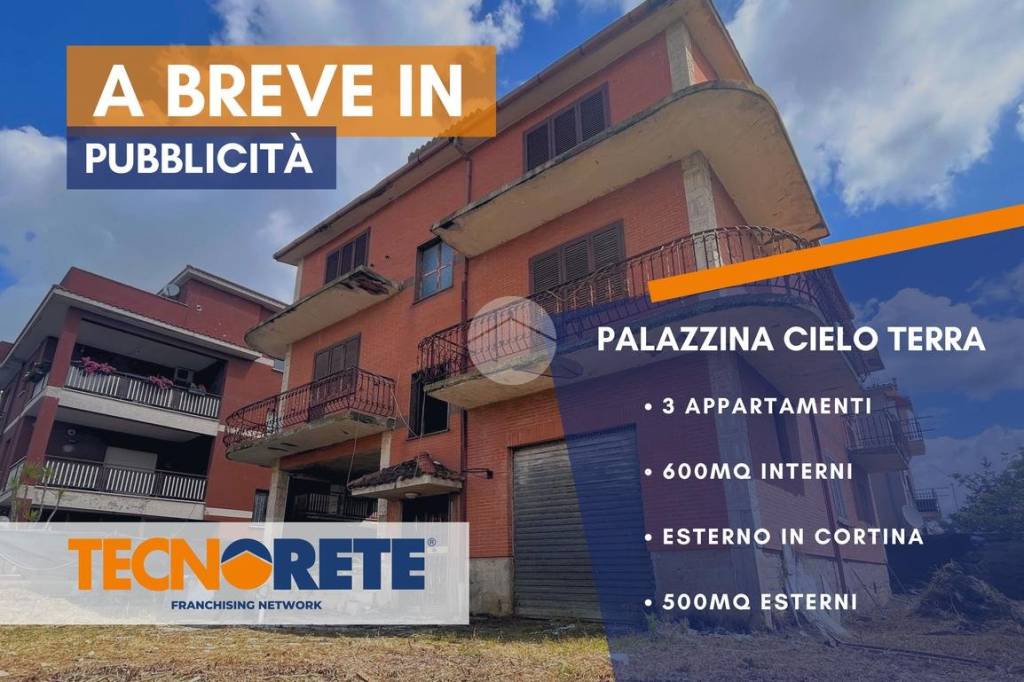 A BREVE IN
PUBBLICITÀ

PALAZZINA CIELO TERRA

• 3 APPARTAMENTI
• 600MQ INTERNI
• ESTERNO IN CORTINA
• 500MQ ESTERNI

TECNORETE®
FRANCHISING NETWORK